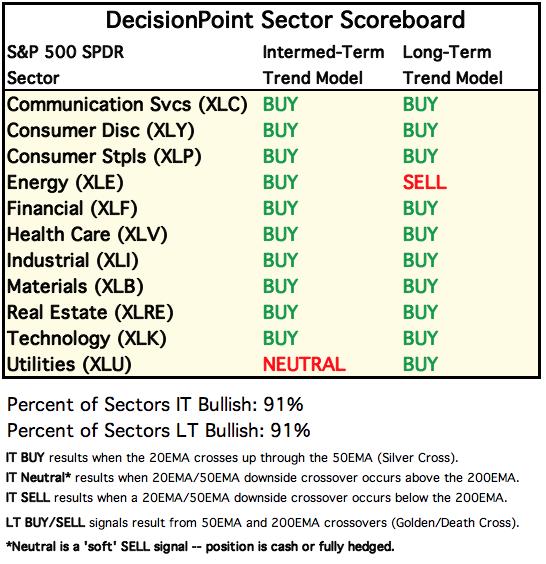 DecisionPoint Sector Scoreboard

| S&P 500 SPDR Sector | Intermed-Term Trend Model | Long-Term Trend Model |
|---|---|---|
| Communication Svcs (XLC) | BUY | BUY |
| Consumer Disc (XLY) | BUY | BUY |
| Consumer Stpls (XLP) | BUY | BUY |
| Energy (XLE) | BUY | SELL |
| Financial (XLF) | BUY | BUY |
| Health Care (XLV) | BUY | BUY |
| Industrial (XLI) | BUY | BUY |
| Materials (XLB) | BUY | BUY |
| Real Estate (XLRE) | BUY | BUY |
| Technology (XLK) | BUY | BUY |
| Utilities (XLU) | NEUTRAL | BUY |

Percent of Sectors IT Bullish: 91%
Percent of Sectors LT Bullish: 91%

IT BUY results when the 20EMA crosses up through the 50EMA (Silver Cross).
IT Neutral* results when 20EMA/50EMA downside crossover occurs above the 200EMA.
IT SELL results when a 20EMA/50EMA downside crossover occurs below the 200EMA.
LT BUY/SELL signals result from 50EMA and 200EMA crossovers (Golden/Death Cross).
*Neutral is a 'soft' SELL signal -- position is cash or fully hedged.